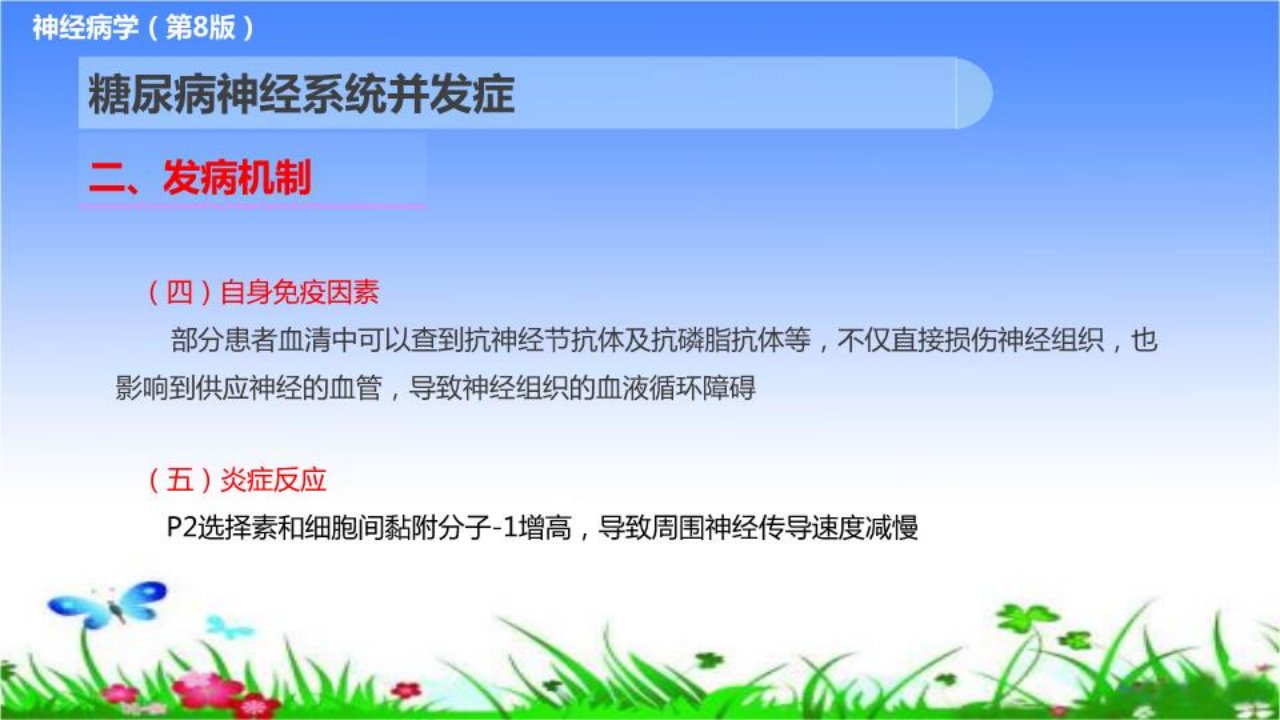 神经病学（第8版）

糖尿病神经系统并发症

二、发病机制

（四）自身免疫因素

部分患者血清中可以查到抗神经节抗体及抗磷脂抗体等，不仅直接损伤神经组织，也影响到供应神经的血管，导致神经组织的血液循环障碍

（五）炎症反应

P2选择素和细胞间黏附分子-1增高，导致周围神经传导速度减慢